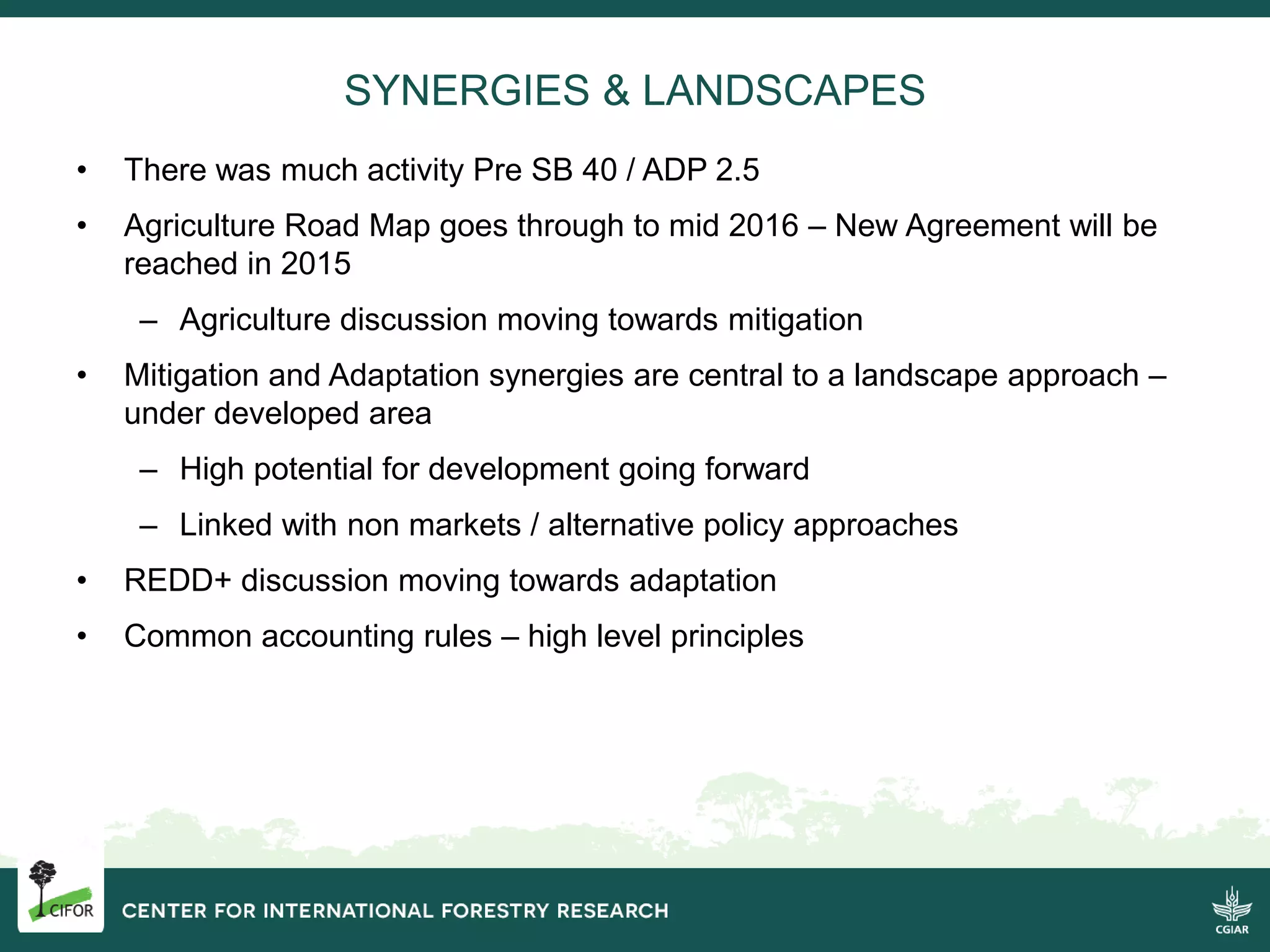 SYNERGIES & LANDSCAPES

• There was much activity Pre SB 40 / ADP 2.5

• Agriculture Road Map goes through to mid 2016 – New Agreement will be reached in 2015

– Agriculture discussion moving towards mitigation

• Mitigation and Adaptation synergies are central to a landscape approach – under developed area

– High potential for development going forward

– Linked with non markets / alternative policy approaches

• REDD+ discussion moving towards adaptation

• Common accounting rules – high level principles

CIFOR

CENTER FOR INTERNATIONAL FORESTRY RESEARCH

CGIAR